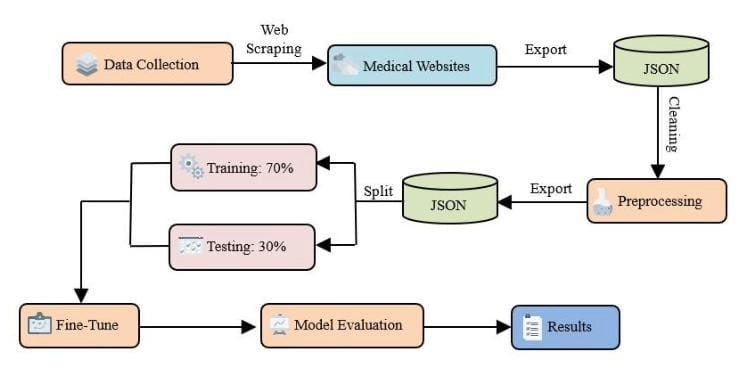 Data Collection

Web Scraping

Medical Websites

Export

JSON

Cleaning

Preprocessing

Export

JSON

Split

Training: 70%

Testing: 30%

Fine-Tune

Model Evaluation

Results